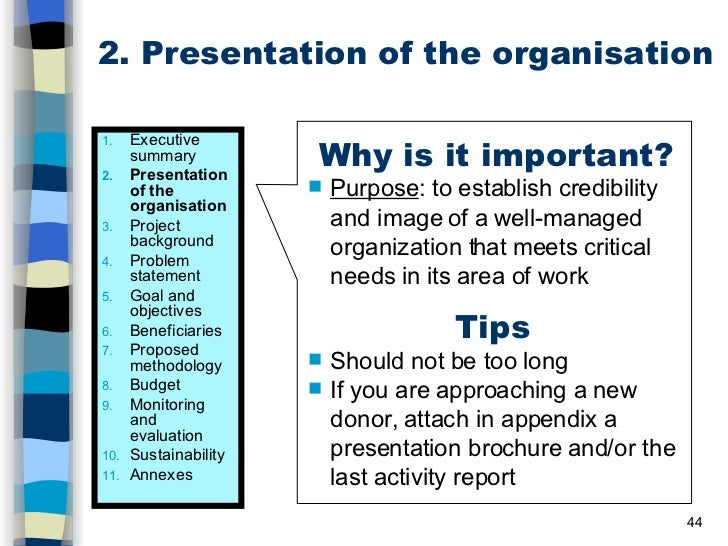 2. Presentation of the organisation

1. Executive summary
2. Presentation of the organisation
3. Project background
4. Problem statement
5. Goal and objectives
6. Beneficiaries
7. Proposed methodology
8. Budget
9. Monitoring and evaluation
10. Sustainability
11. Annexes

Why is it important?

Purpose: to establish credibility and image of a well-managed organization that meets critical needs in its area of work

Tips

Should not be too long

If you are approaching a new donor, attach in appendix a presentation brochure and/or the last activity report

44